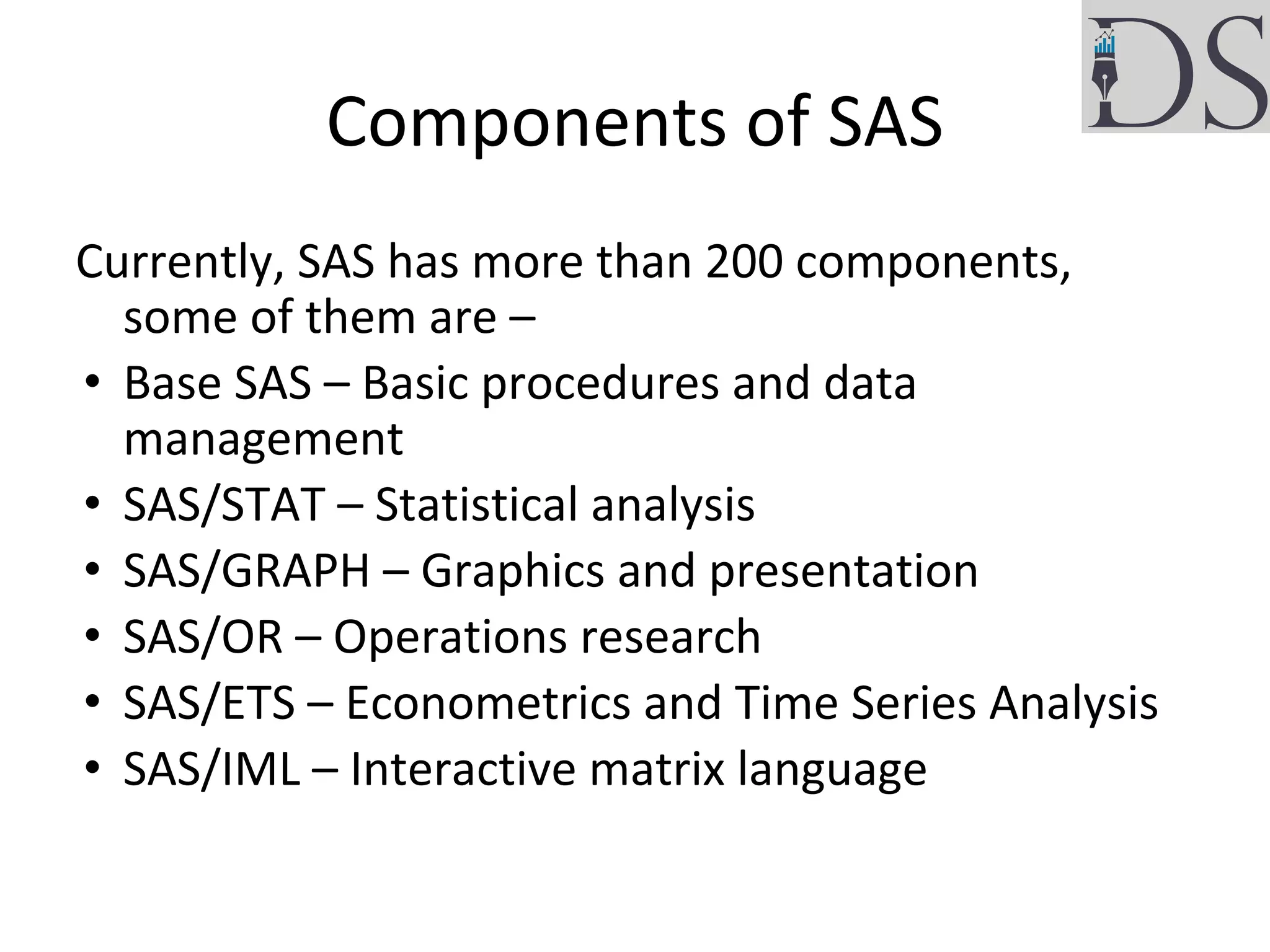 DS

Components of SAS

Currently, SAS has more than 200 components, some of them are –

• Base SAS – Basic procedures and data management
• SAS/STAT – Statistical analysis
• SAS/GRAPH – Graphics and presentation
• SAS/OR – Operations research
• SAS/ETS – Econometrics and Time Series Analysis
• SAS/IML – Interactive matrix language